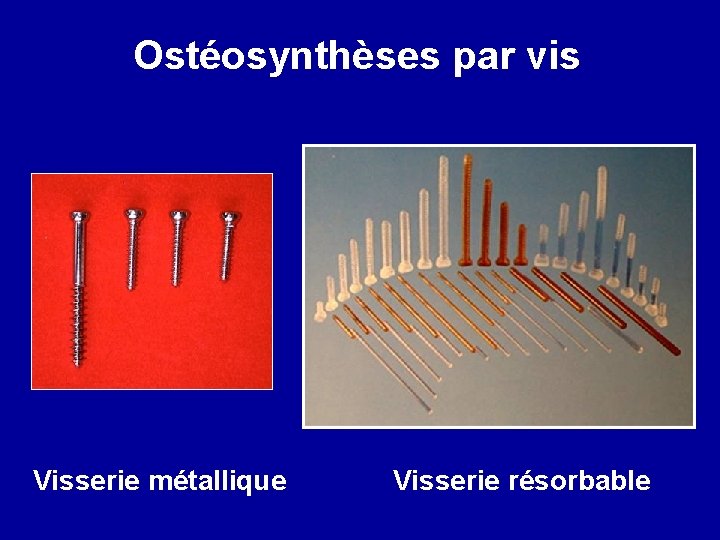 Ostéosynthèses par vis

Visserie métallique

Visserie résorbable